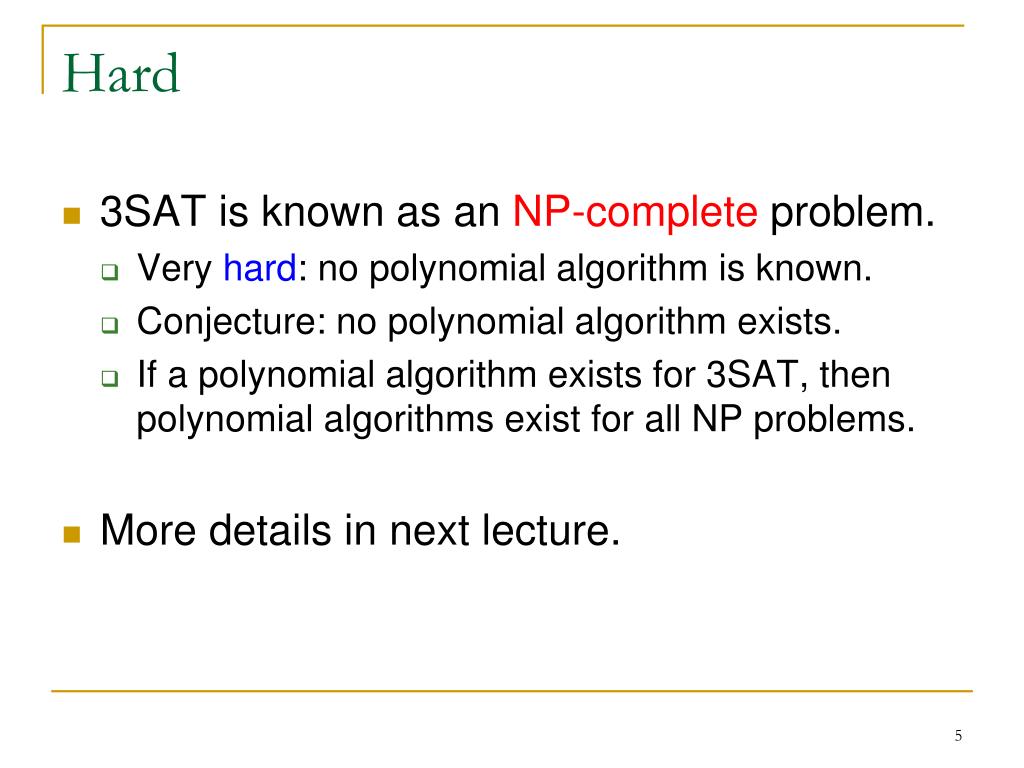 Hard

3SAT is known as an NP-complete problem.

Very hard: no polynomial algorithm is known.

Conjecture: no polynomial algorithm exists.

If a polynomial algorithm exists for 3SAT, then polynomial algorithms exist for all NP problems.

More details in next lecture.

5